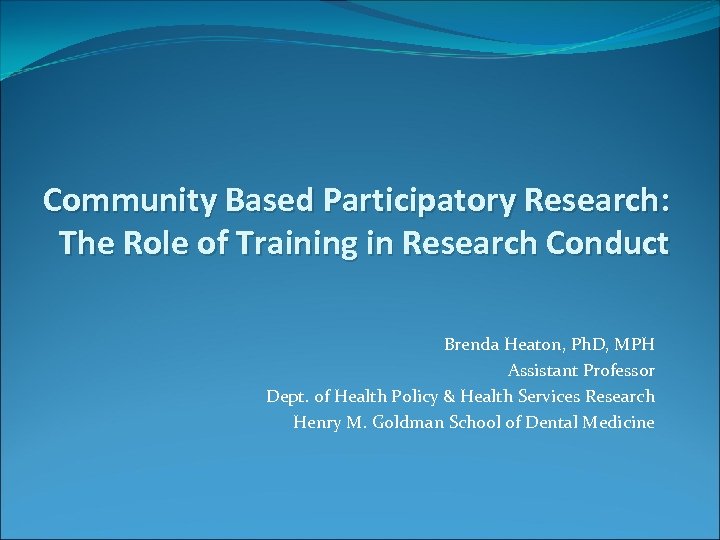 Community Based Participatory Research: The Role of Training in Research Conduct

Brenda Heaton, PhD, MPH
Assistant Professor
Dept. of Health Policy & Health Services Research
Henry M. Goldman School of Dental Medicine